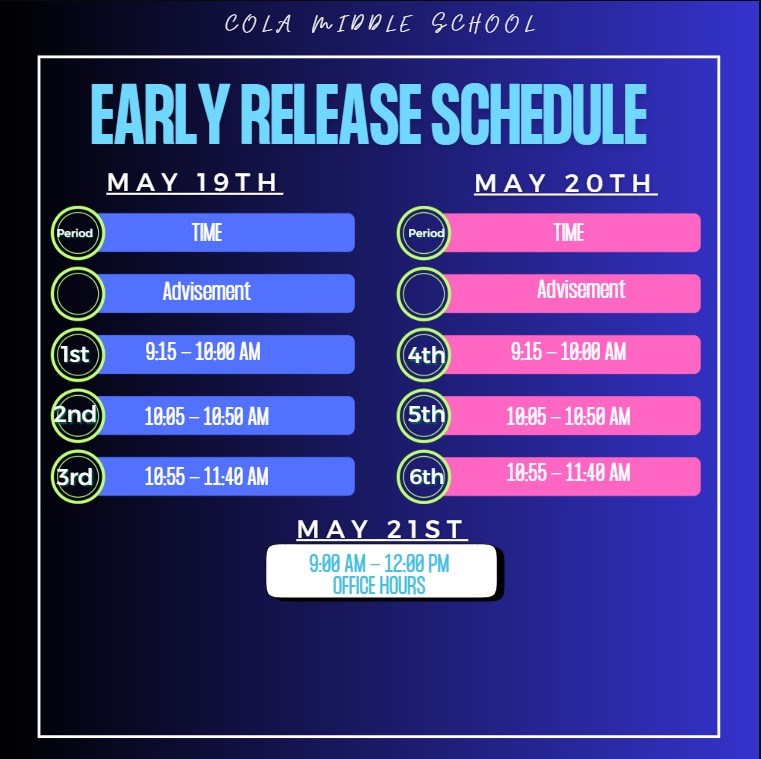 COLA MIDDLE SCHOOL

EARLY RELEASE SCHEDULE

MAY 19TH

| Period | TIME |
|---|---|
| | Advisement |
| 1st | 9:15 – 10:00 AM |
| 2nd | 10:05 – 10:50 AM |
| 3rd | 10:55 – 11:40 AM |

MAY 20TH

| Period | TIME |
|---|---|
| | Advisement |
| 4th | 9:15 – 10:00 AM |
| 5th | 10:05 – 10:50 AM |
| 6th | 10:55 – 11:40 AM |

MAY 21ST

9:00 AM – 12:00 PM
OFFICE HOURS